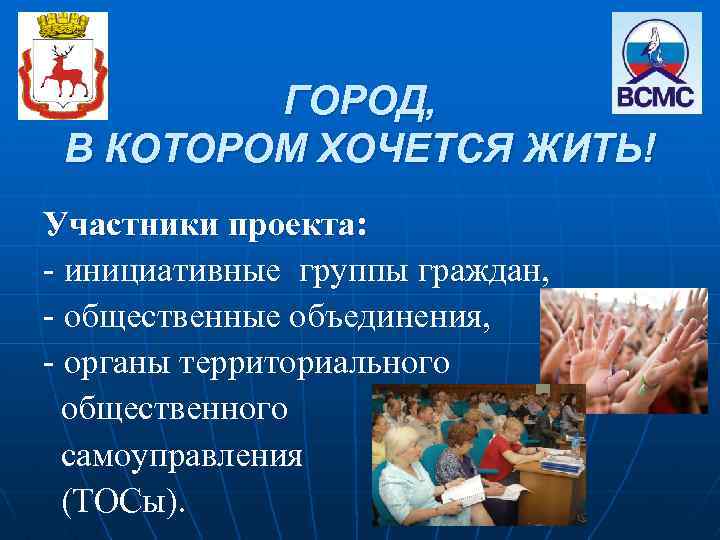 ВСМС

ГОРОД,
В КОТОРОМ ХОЧЕТСЯ ЖИТЬ!

Участники проекта:
- инициативные группы граждан,
- общественные объединения,
- органы территориального общественного самоуправления (ТОСы).